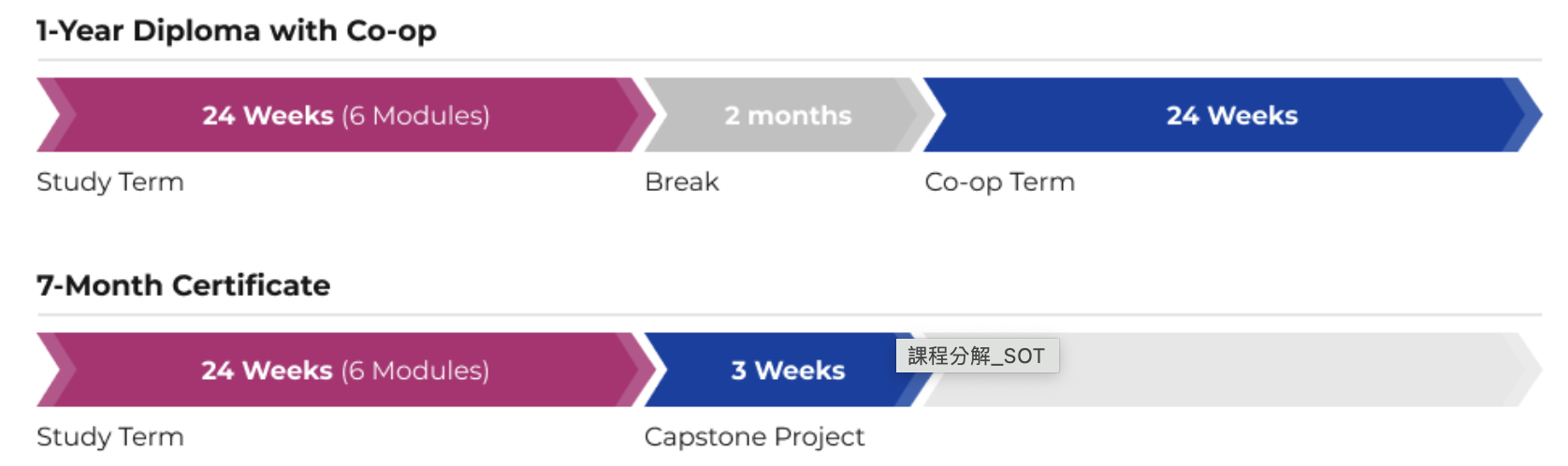 1-Year Diploma with Co-op

24 Weeks (6 Modules)

2 months

24 Weeks

Study Term

Break

Co-op Term

7-Month Certificate

24 Weeks (6 Modules)

3 Weeks

課程分解_SOT

Study Term

Capstone Project